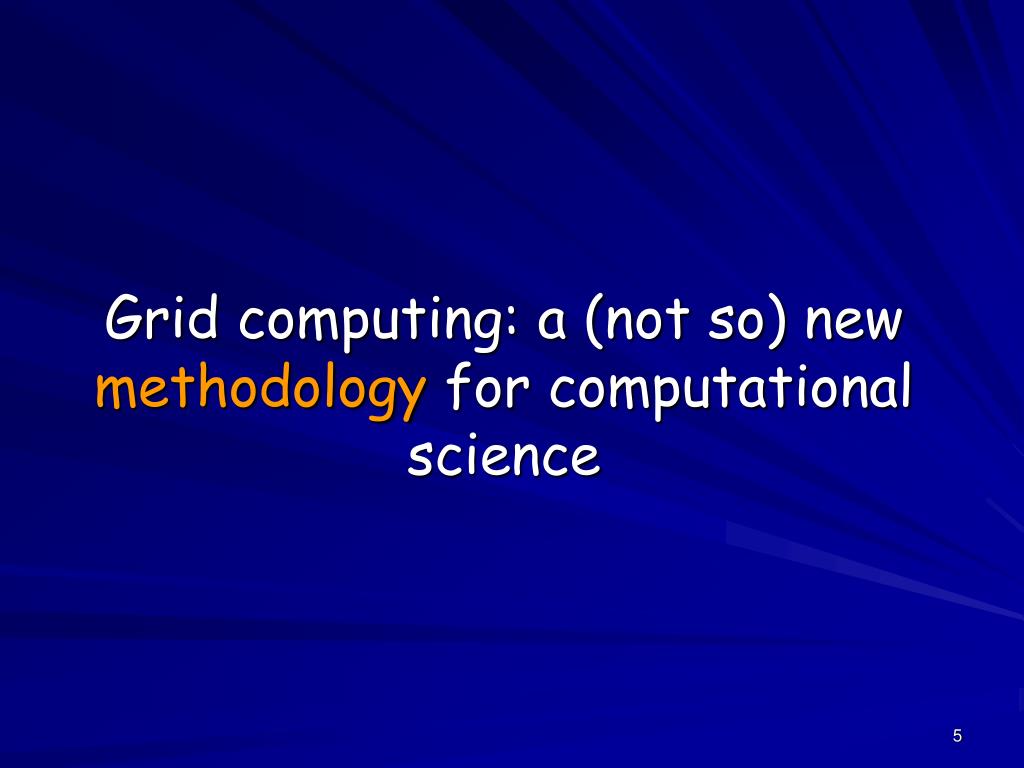 Grid computing: a (not so) new methodology for computational science

5